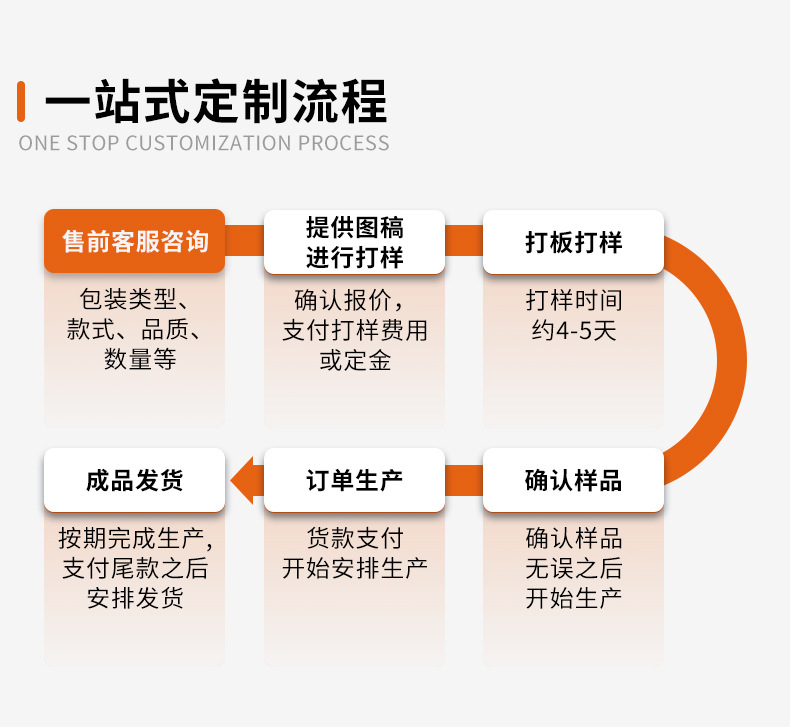 一站式定制流程
ONE STOP CUSTOMIZATION PROCESS

售前客服咨询

包装类型、款式、品质、数量等

提供图稿进行打样

确认报价，支付打样费用或定金

打板打样

打样时间约4-5天

确认样品

确认样品无误之后开始生产

订单生产

货款支付开始安排生产

成品发货

按期完成生产,支付尾款之后安排发货